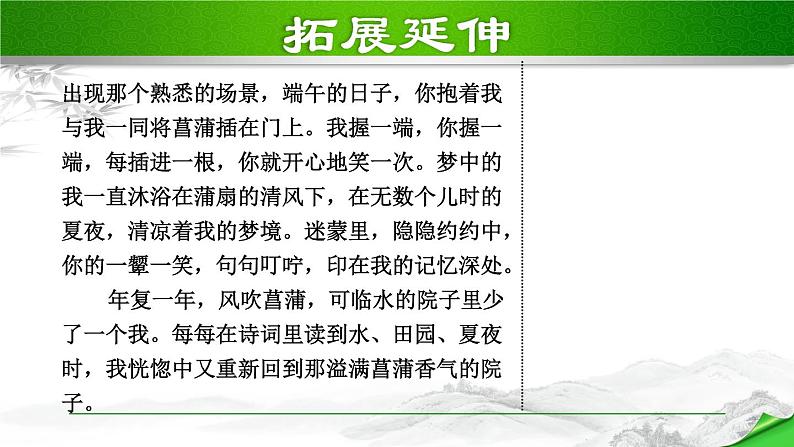 拓展延伸

出现那个熟悉的场景，端午的日子，你抱着我与我一同将菖蒲插在门上。我握一端，你握一端，每插进一根，你就开心地笑一次。梦中的我一直沐浴在蒲扇的清风下，在无数个儿时的夏夜，清凉着我的梦境。迷蒙里，隐隐约约中，你的一颦一笑，句句叮咛，印在我的记忆深处。

年复一年，风吹菖蒲，可临水的院子里少了一个我。每每在诗词里读到水、田园、夏夜时，我恍惚中又重新回到那溢满菖蒲香气的院子。